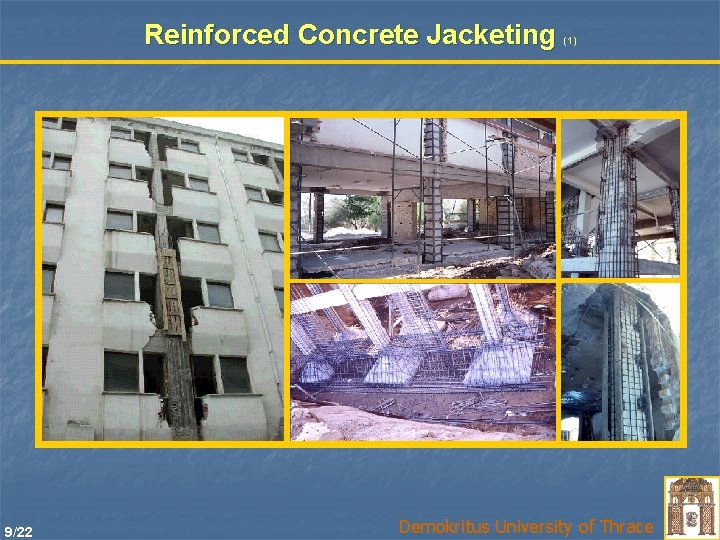 Reinforced Concrete Jacketing (1)

9/22

Demokritus University of Thrace